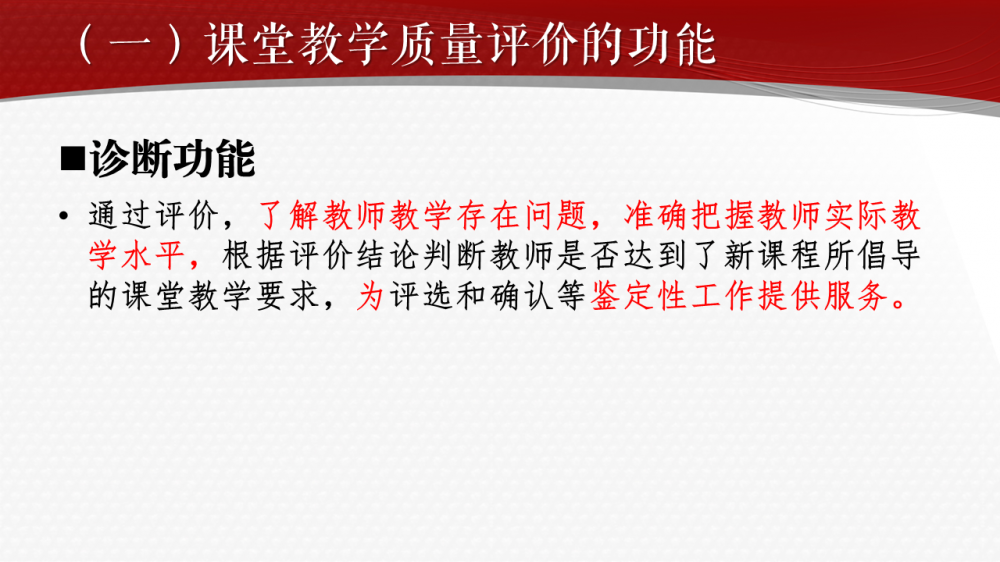 （一）课堂教学质量评价的功能

■诊断功能

• 通过评价，了解教师教学存在问题，准确把握教师实际教学水平，根据评价结论判断教师是否达到了新课程所倡导的课堂教学要求，为评选和确认等鉴定性工作提供服务。